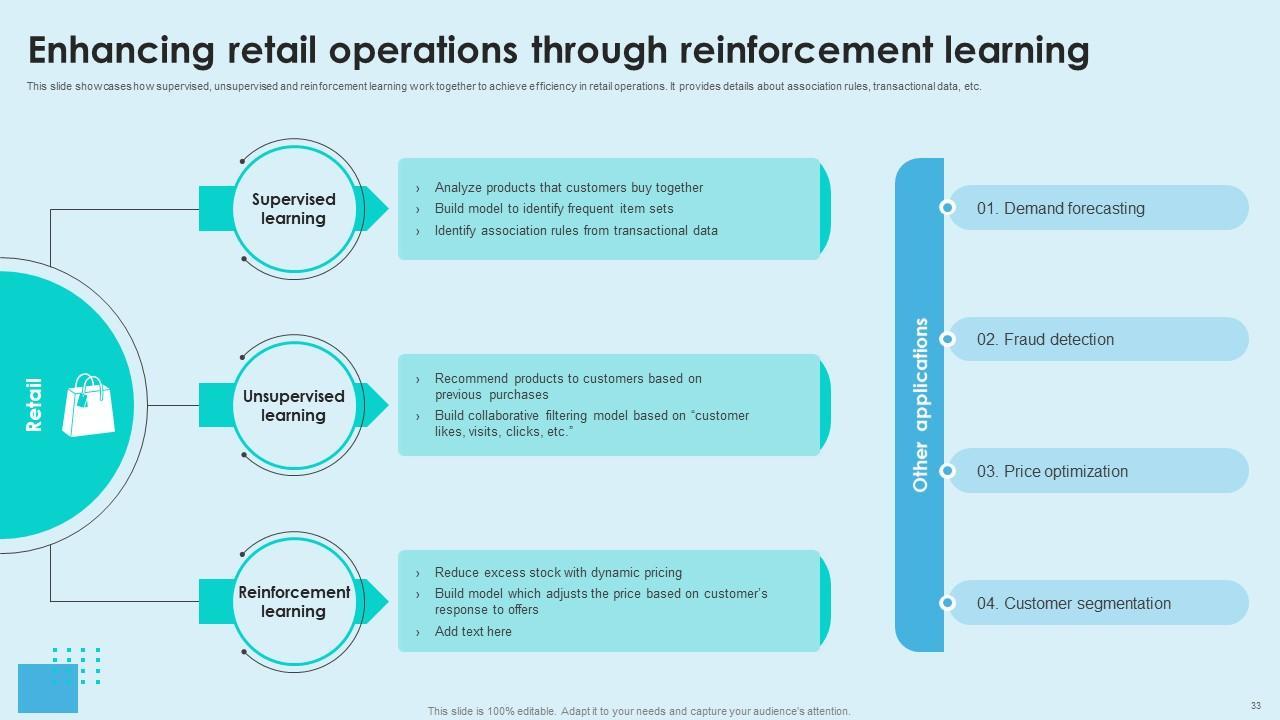 Enhancing retail operations through reinforcement learning

This slide showcases how supervised, unsupervised and reinforcement learning work together to achieve efficiency in retail operations. It provides details about association rules, transactional data, etc.

Retail

Supervised learning

› Analyze products that customers buy together
› Build model to identify frequent item sets
› Identify association rules from transactional data

Unsupervised learning

› Recommend products to customers based on previous purchases
› Build collaborative filtering model based on "customer likes, visits, clicks, etc."

Reinforcement learning

› Reduce excess stock with dynamic pricing
› Build model which adjusts the price based on customer's response to offers
› Add text here

Other applications

01. Demand forecasting

02. Fraud detection

03. Price optimization

04. Customer segmentation

This slide is 100% editable. Adapt it to your needs and capture your audience's attention.

33